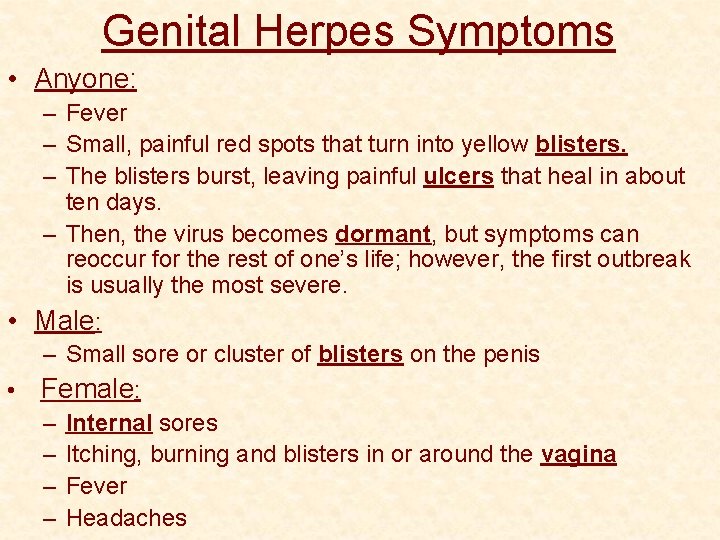 Genital Herpes Symptoms

• Anyone:
– Fever
– Small, painful red spots that turn into yellow blisters.
– The blisters burst, leaving painful ulcers that heal in about ten days.
– Then, the virus becomes dormant, but symptoms can reoccur for the rest of one's life; however, the first outbreak is usually the most severe.

• Male:
– Small sore or cluster of blisters on the penis

• Female:
– Internal sores
– Itching, burning and blisters in or around the vagina
– Fever
– Headaches